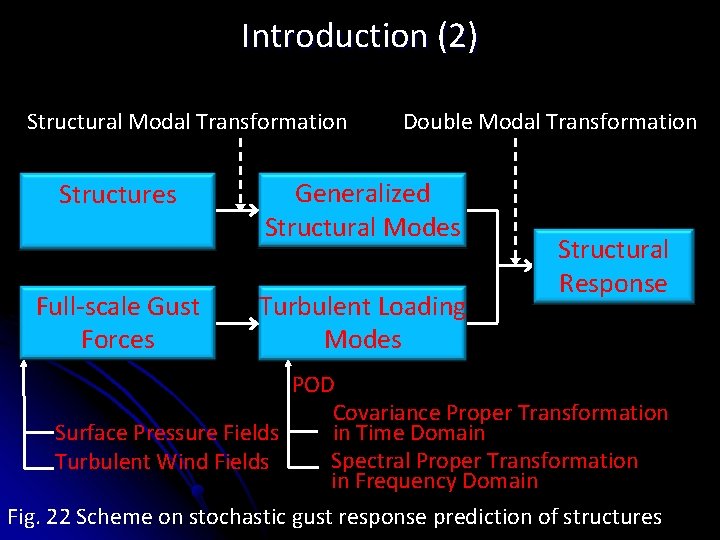 Introduction (2)

Structural Modal Transformation

Double Modal Transformation

Structures

Generalized Structural Modes

Structural Response

Full-scale Gust Forces

Turbulent Loading Modes

POD

Surface Pressure Fields

Turbulent Wind Fields

Covariance Proper Transformation in Time Domain

Spectral Proper Transformation in Frequency Domain

Fig. 22 Scheme on stochastic gust response prediction of structures